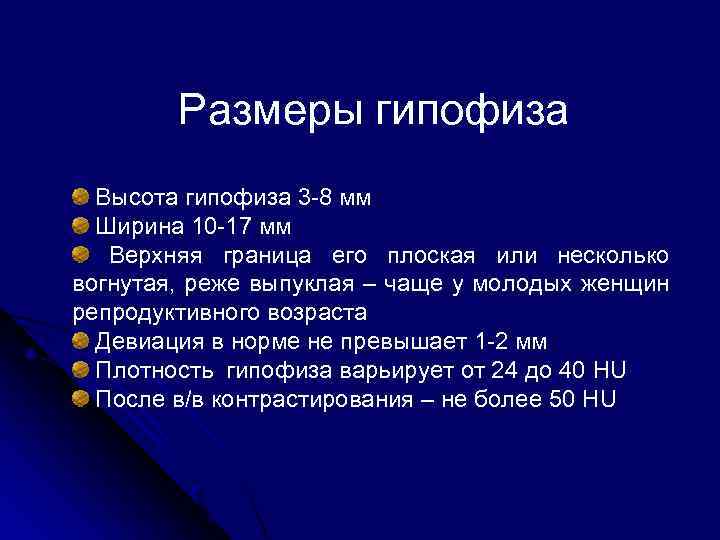 Размеры гипофиза

Высота гипофиза 3-8 мм
Ширина 10-17 мм
Верхняя граница его плоская или несколько вогнутая, реже выпуклая – чаще у молодых женщин репродуктивного возраста
Девиация в норме не превышает 1-2 мм
Плотность гипофиза варьирует от 24 до 40 HU
После в/в контрастирования – не более 50 HU